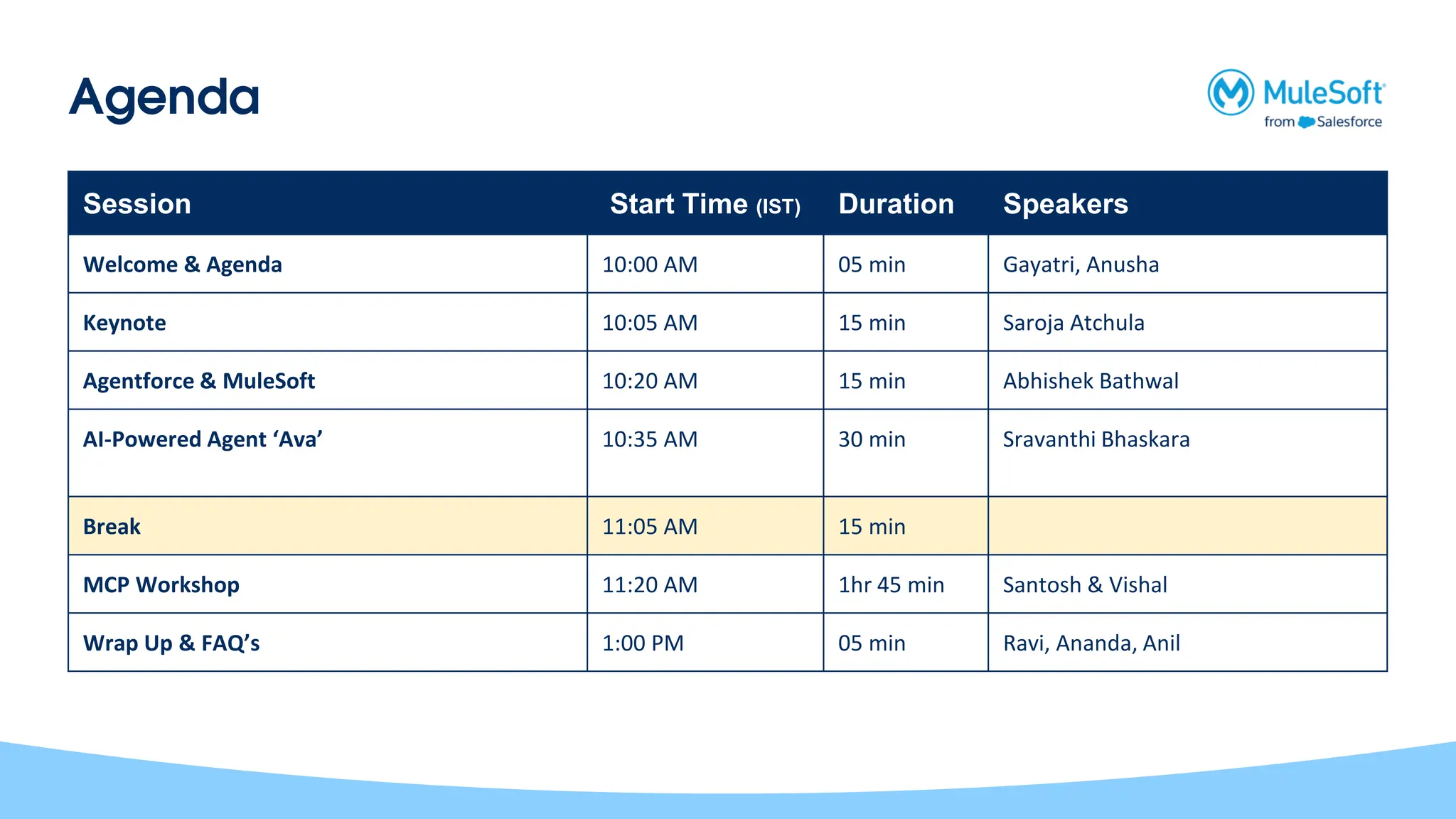 Agenda

MuleSoft
from Salesforce

| Session | Start Time (IST) | Duration | Speakers |
|---|---|---|---|
| Welcome & Agenda | 10:00 AM | 05 min | Gayatri, Anusha |
| Keynote | 10:05 AM | 15 min | Saroja Atchula |
| Agentforce & MuleSoft | 10:20 AM | 15 min | Abhishek Bathwal |
| AI-Powered Agent ‘Ava’ | 10:35 AM | 30 min | Sravanthi Bhaskara |
| Break | 11:05 AM | 15 min | |
| MCP Workshop | 11:20 AM | 1hr 45 min | Santosh & Vishal |
| Wrap Up & FAQ’s | 1:00 PM | 05 min | Ravi, Ananda, Anil |